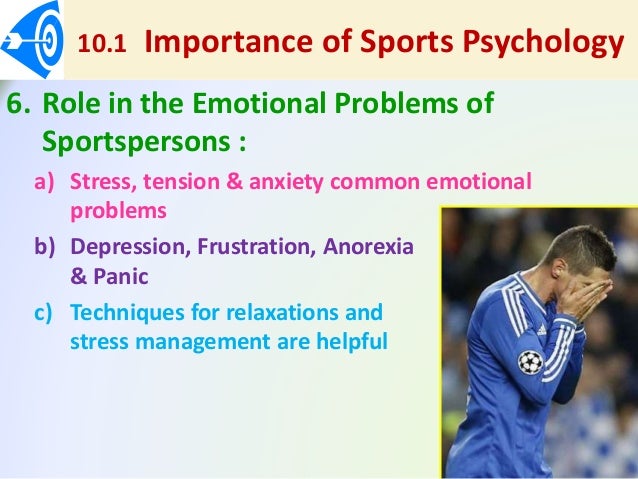 10.1 Importance of Sports Psychology

6. Role in the Emotional Problems of Sportspersons :

a) Stress, tension & anxiety common emotional problems

b) Depression, Frustration, Anorexia & Panic

c) Techniques for relaxations and stress management are helpful